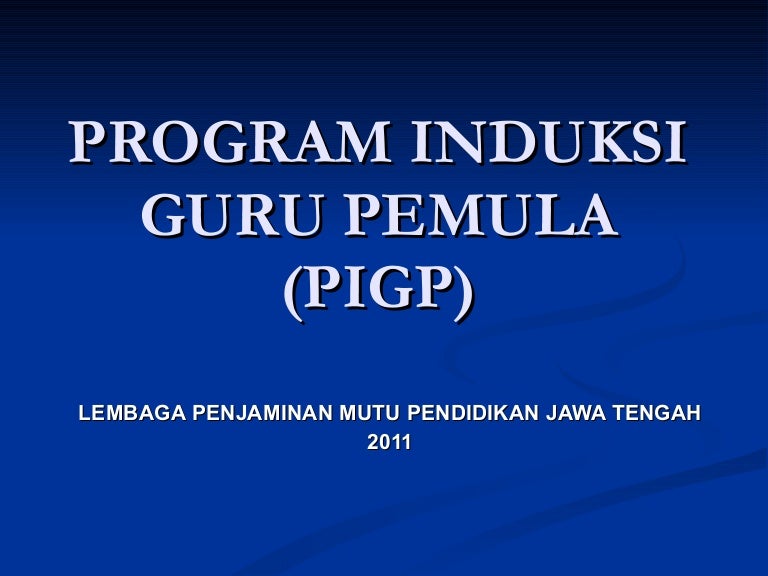 PROGRAM INDUKSI GURU PEMULA (PIGP)

LEMBAGA PENJAMINAN MUTU PENDIDIKAN JAWA TENGAH
2011